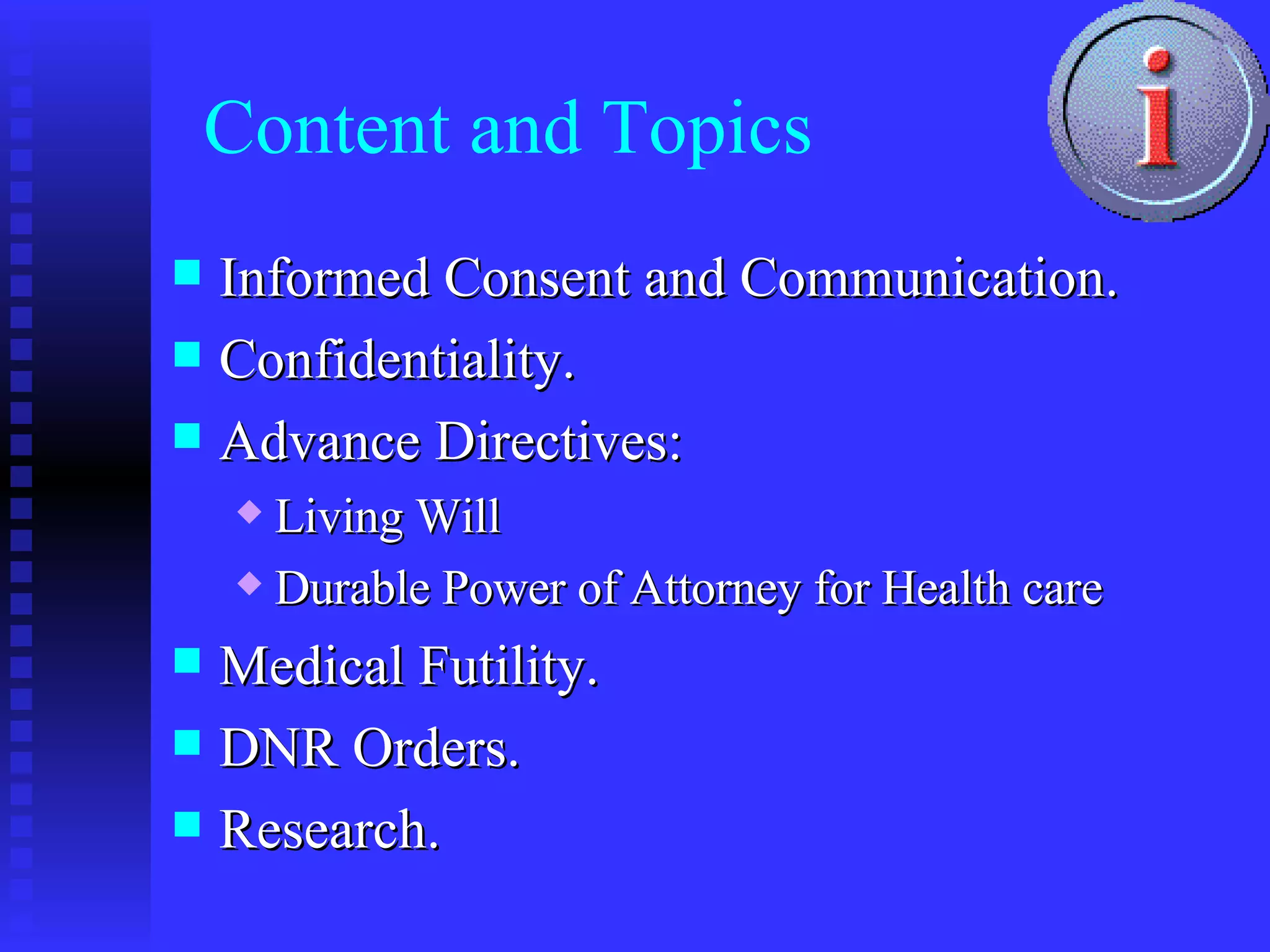 Content and Topics

i

- Informed Consent and Communication.
- Confidentiality.
- Advance Directives:
  - Living Will
  - Durable Power of Attorney for Health care
- Medical Futility.
- DNR Orders.
- Research.